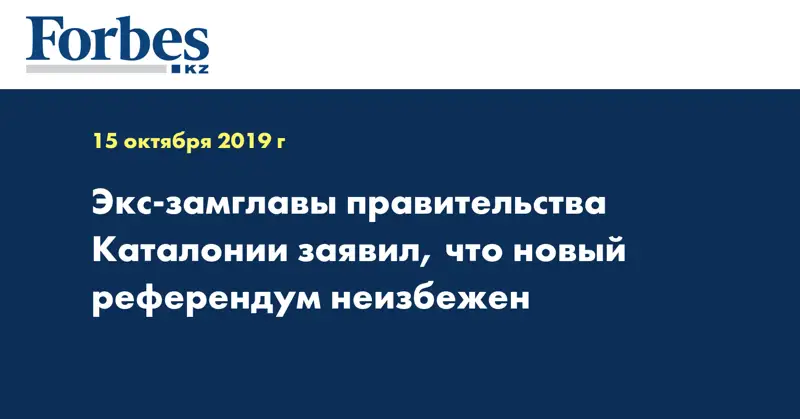 Forbes
KZ

15 октября 2019 г

Экс-замглавы правительства Каталонии заявил, что новый референдум неизбежен